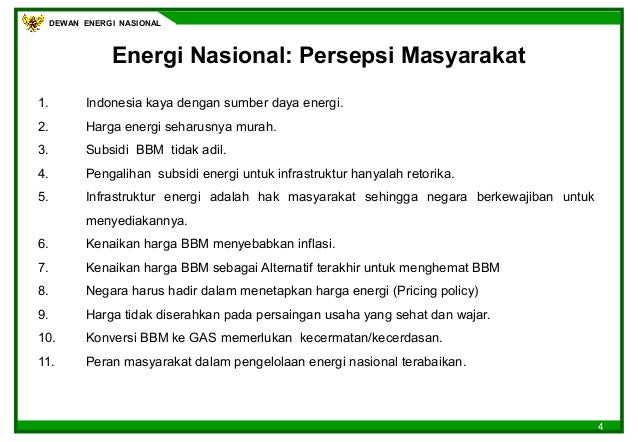 DEWAN ENERGI NASIONAL

Energi Nasional: Persepsi Masyarakat

1. Indonesia kaya dengan sumber daya energi.
2. Harga energi seharusnya murah.
3. Subsidi BBM tidak adil.
4. Pengalihan subsidi energi untuk infrastruktur hanyalah retorika.
5. Infrastruktur energi adalah hak masyarakat sehingga negara berkewajiban untuk menyediakannya.
6. Kenaikan harga BBM menyebabkan inflasi.
7. Kenaikan harga BBM sebagai Alternatif terakhir untuk menghemat BBM
8. Negara harus hadir dalam menetapkan harga energi (Pricing policy)
9. Harga tidak diserahkan pada persaingan usaha yang sehat dan wajar.
10. Konversi BBM ke GAS memerlukan kecermatan/kecerdasan.
11. Peran masyarakat dalam pengelolaan energi nasional terabaikan.

4